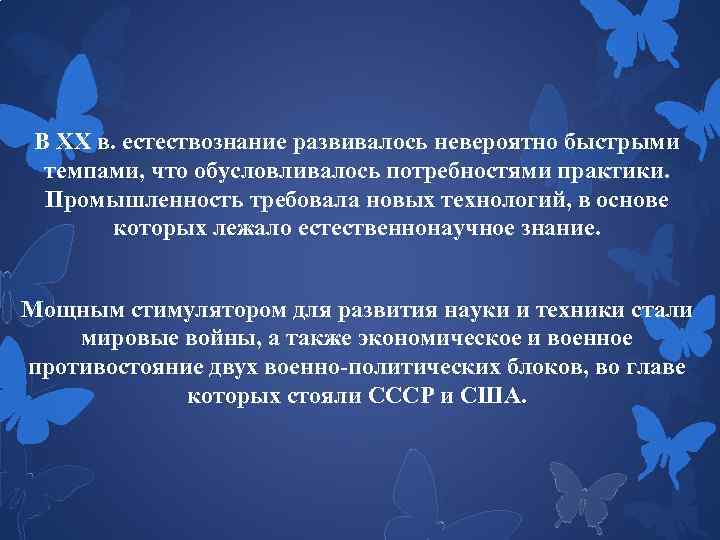 В XX в. естествознание развивалось невероятно быстрыми темпами, что обусловливалось потребностями практики. Промышленность требовала новых технологий, в основе которых лежало естественнонаучное знание.

Мощным стимулятором для развития науки и техники стали мировые войны, а также экономическое и военное противостояние двух военно-политических блоков, во главе которых стояли СССР и США.